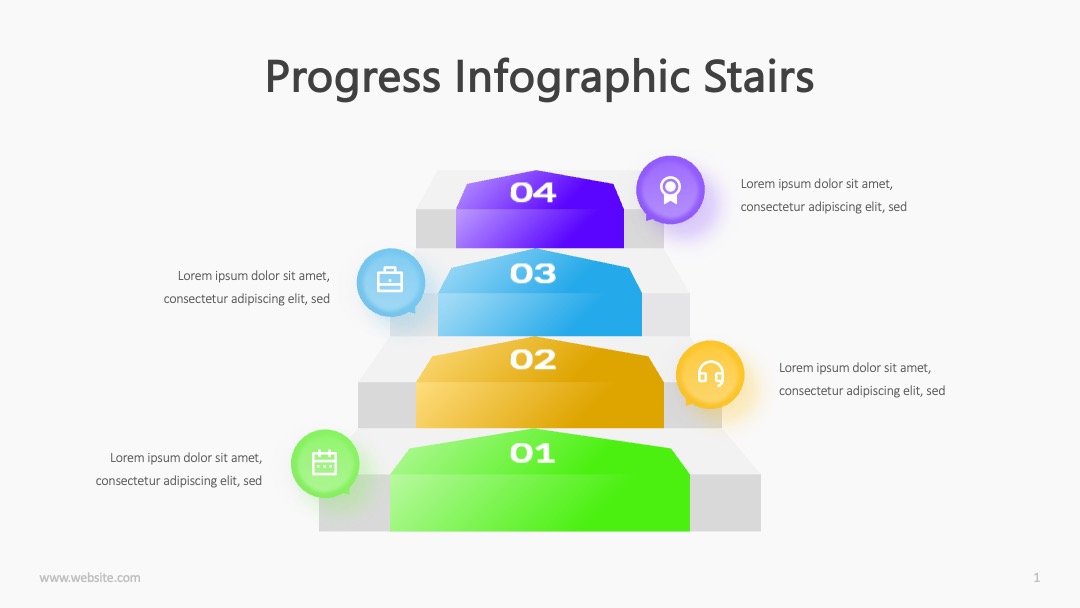 Progress Infographic Stairs

04

Lorem ipsum dolor sit amet, consectetur adipiscing elit, sed

03

Lorem ipsum dolor sit amet, consectetur adipiscing elit, sed

02

Lorem ipsum dolor sit amet, consectetur adipiscing elit, sed

01

Lorem ipsum dolor sit amet, consectetur adipiscing elit, sed

www.website.com

1